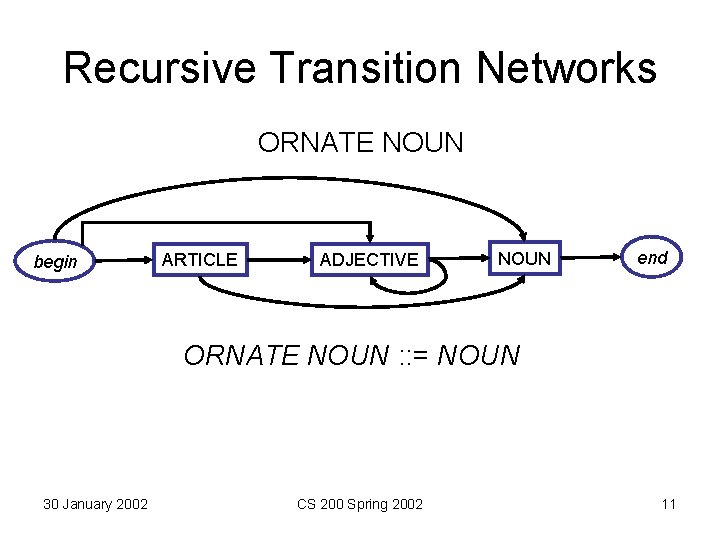 Recursive Transition Networks

ORNATE NOUN

begin

ARTICLE

ADJECTIVE

NOUN

end

ORNATE NOUN ::= NOUN

30 January 2002

CS 200 Spring 2002

11